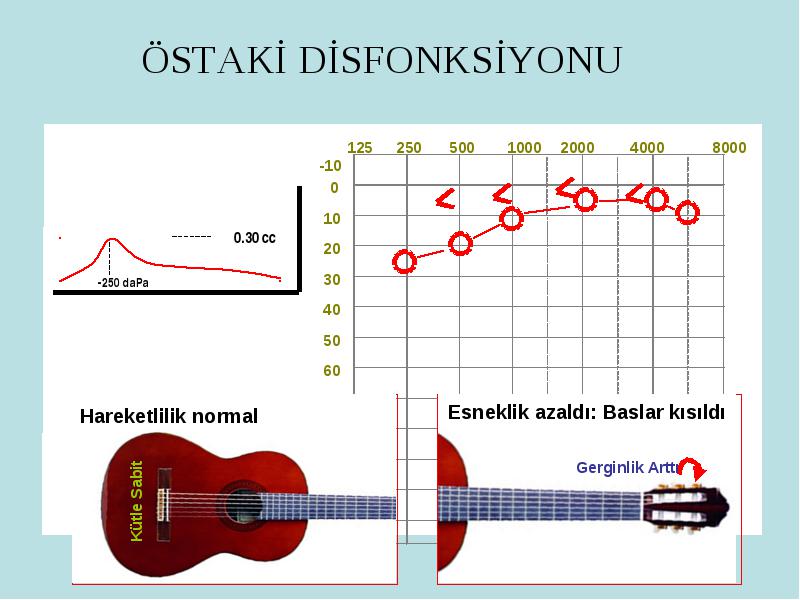 ÖSTAKİ DİSFONKSİYONU

0.30 cc

-250 daPa

125 250 500 1000 2000 4000 8000

-10
0
10
20
30
40
50
60

Hareketlilik normal

Kütle Sabit

Esneklik azaldı: Baslar kısıldı

Gerginlik Arttı